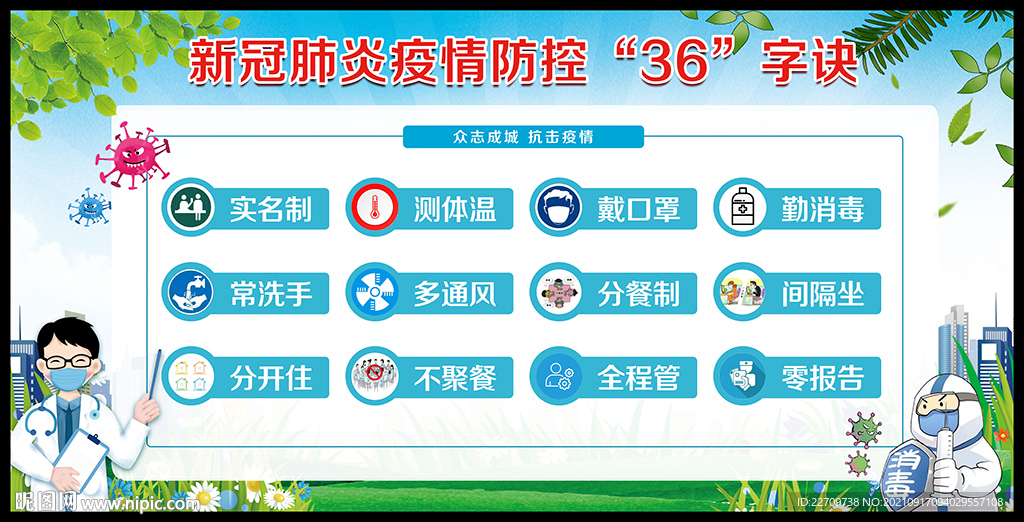 新冠肺炎疫情防控“36”字诀

众志成城 抗击疫情

实名制
测体温
戴口罩
勤消毒
常洗手
多通风
分餐制
间隔坐
分开住
不聚餐
全程管
零报告

消毒

昵图网 www.nipic.com
ID:22708738 NO:20210917094029557108